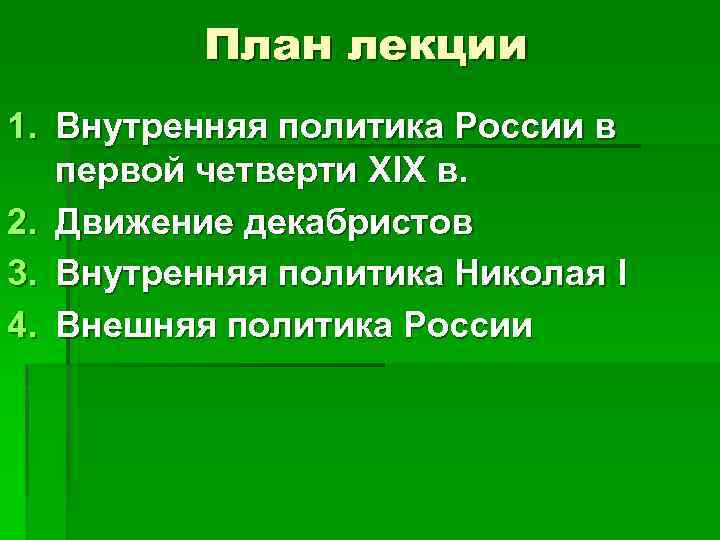 План лекции

1. Внутренняя политика России в первой четверти XIX в.
2. Движение декабристов
3. Внутренняя политика Николая I
4. Внешняя политика России